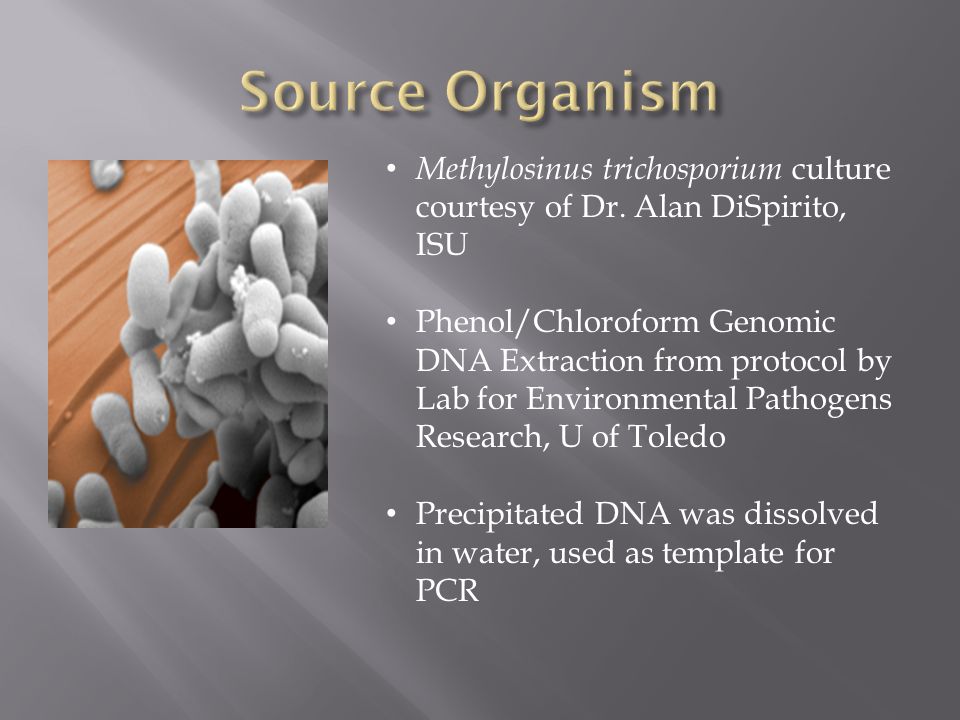 Source Organism

• Methylosinus trichosporium culture courtesy of Dr. Alan DiSpirito, ISU

• Phenol/Chloroform Genomic DNA Extraction from protocol by Lab for Environmental Pathogens Research, U of Toledo

• Precipitated DNA was dissolved in water, used as template for PCR